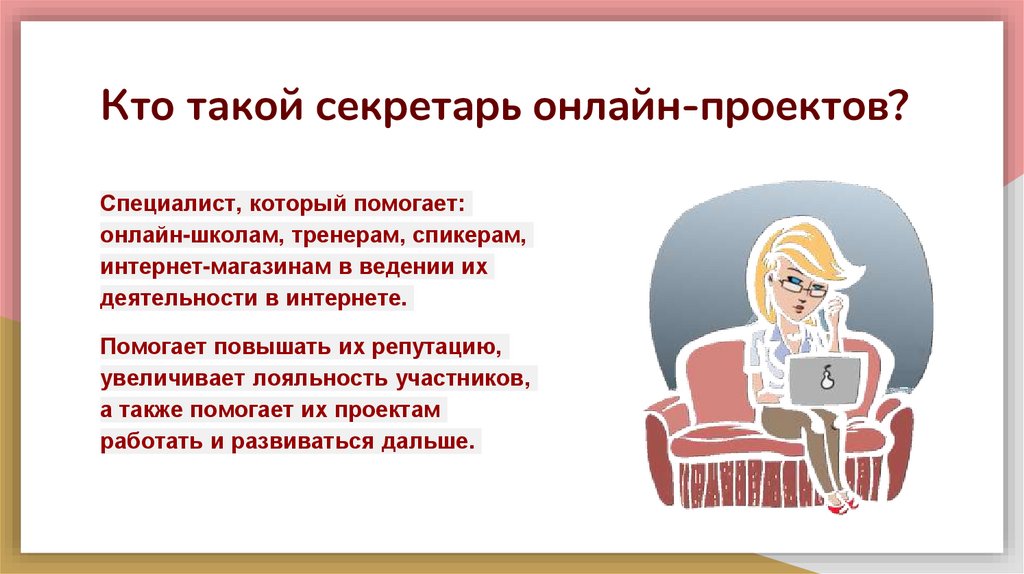 Кто такой секретарь онлайн-проектов?

Специалист, который помогает: онлайн-школам, тренерам, спикерам, интернет-магазинам в ведении их деятельности в интернете.

Помогает повышать их репутацию, увеличивает лояльность участников, а также помогает их проектам работать и развиваться дальше.